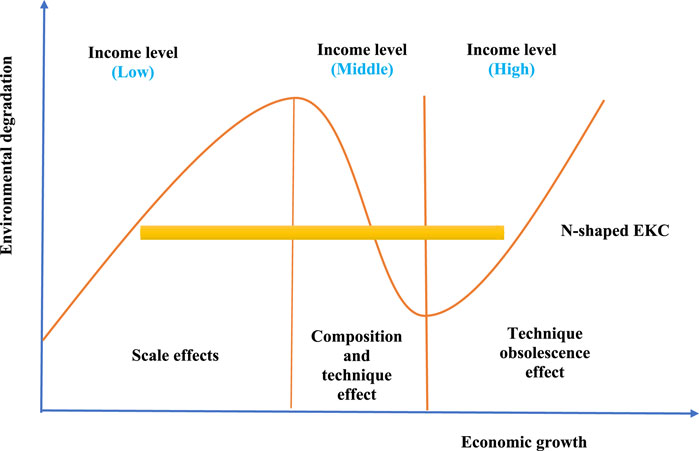 Environmental degradation

Income level
(Low)

Income level
(Middle)

Income level
(High)

N-shaped EKC

Scale effects

Composition and technique effect

Technique obsolescence effect

Economic growth